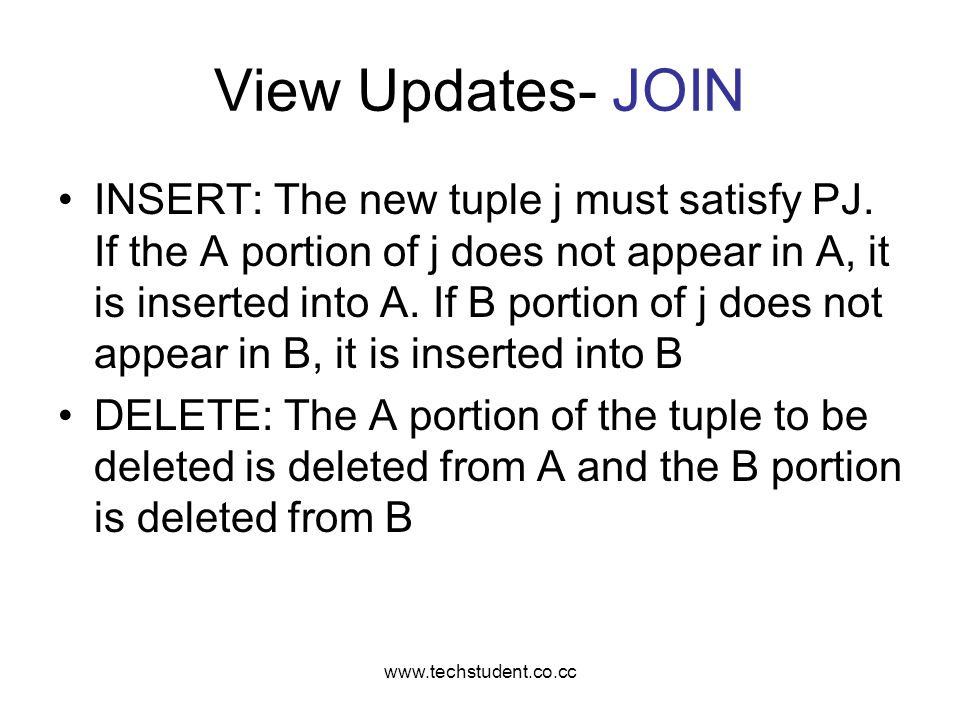 View Updates- JOIN

• INSERT: The new tuple j must satisfy PJ. If the A portion of j does not appear in A, it is inserted into A. If B portion of j does not appear in B, it is inserted into B

• DELETE: The A portion of the tuple to be deleted is deleted from A and the B portion is deleted from B

www.techstudent.co.cc